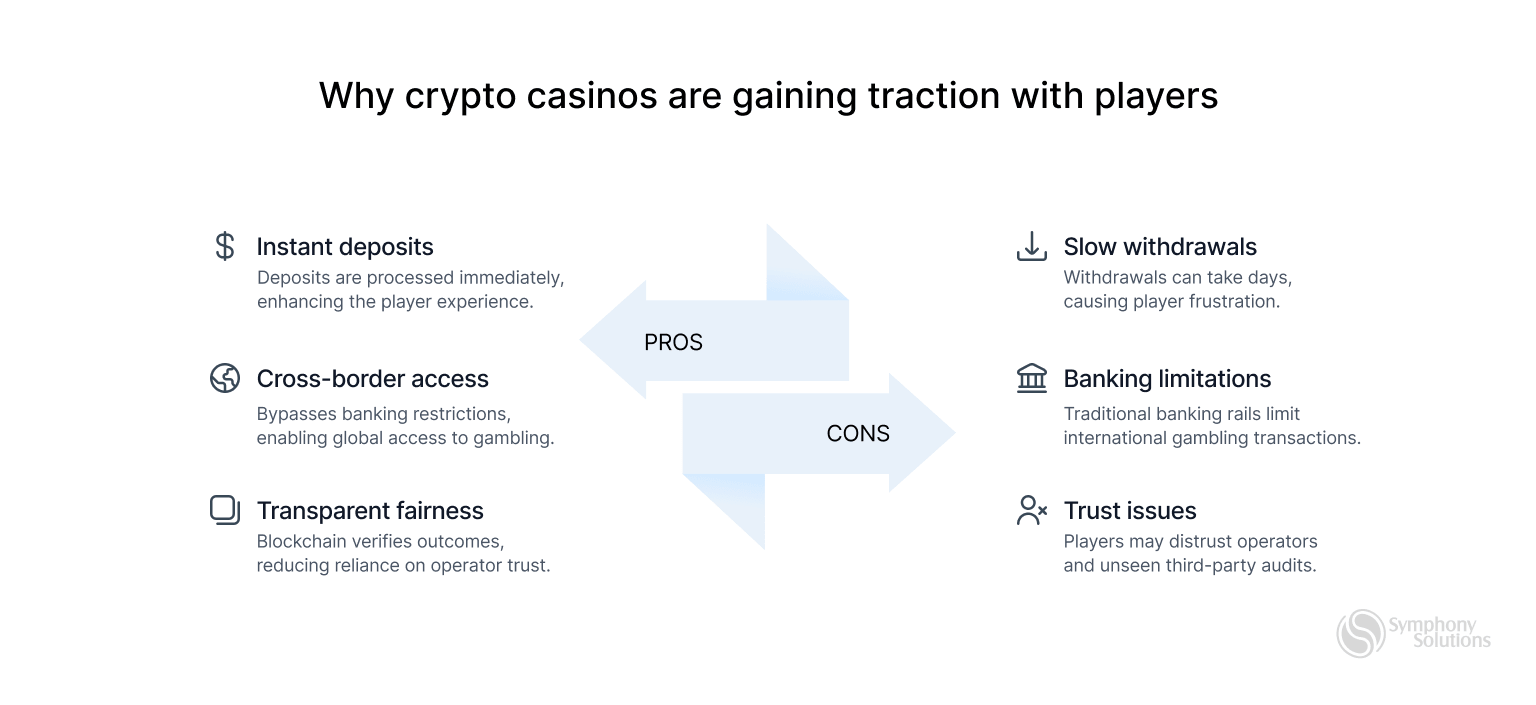 Why crypto casinos are gaining traction with players

Instant deposits
Deposits are processed immediately, enhancing the player experience.

Cross-border access
Bypasses banking restrictions, enabling global access to gambling.

Transparent fairness
Blockchain verifies outcomes, reducing reliance on operator trust.

PROS

CONS

Slow withdrawals
Withdrawals can take days, causing player frustration.

Banking limitations
Traditional banking rails limit international gambling transactions.

Trust issues
Players may distrust operators and unseen third-party audits.

Symphony Solutions